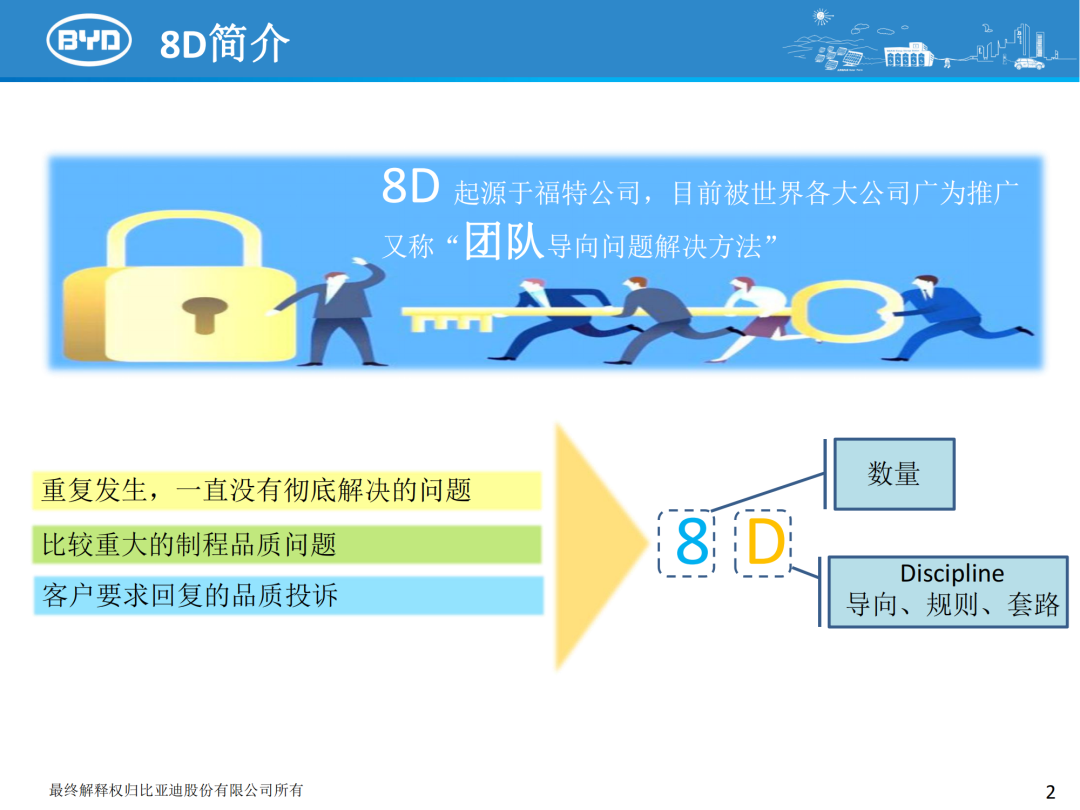 BYD 8D简介

8D 起源于福特公司，目前被世界各大公司广为推广
又称“团队导向问题解决方法”

重复发生，一直没有彻底解决的问题

比较重大的制程品质问题

客户要求回复的品质投诉

8 D

数量

Discipline
导向、规则、套路

最终解释权归比亚迪股份有限公司所有

2